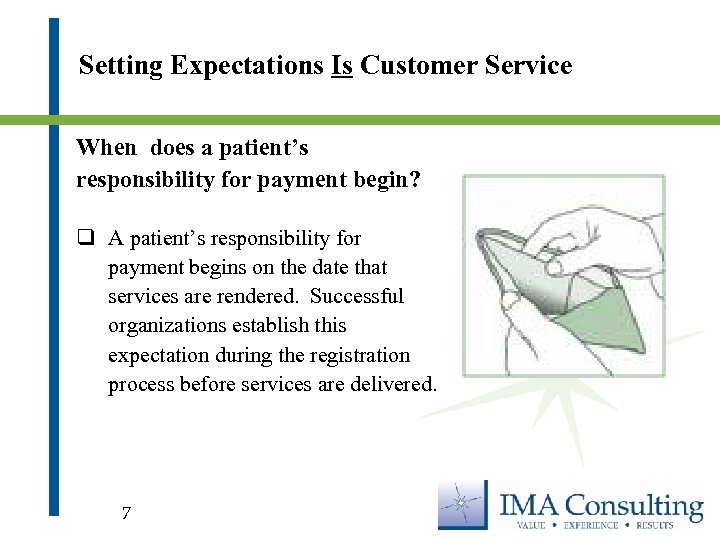 Setting Expectations Is Customer Service

When does a patient's responsibility for payment begin?

❑ A patient's responsibility for payment begins on the date that services are rendered. Successful organizations establish this expectation during the registration process before services are delivered.

7

IMA Consulting
VALUE • EXPERIENCE • RESULTS